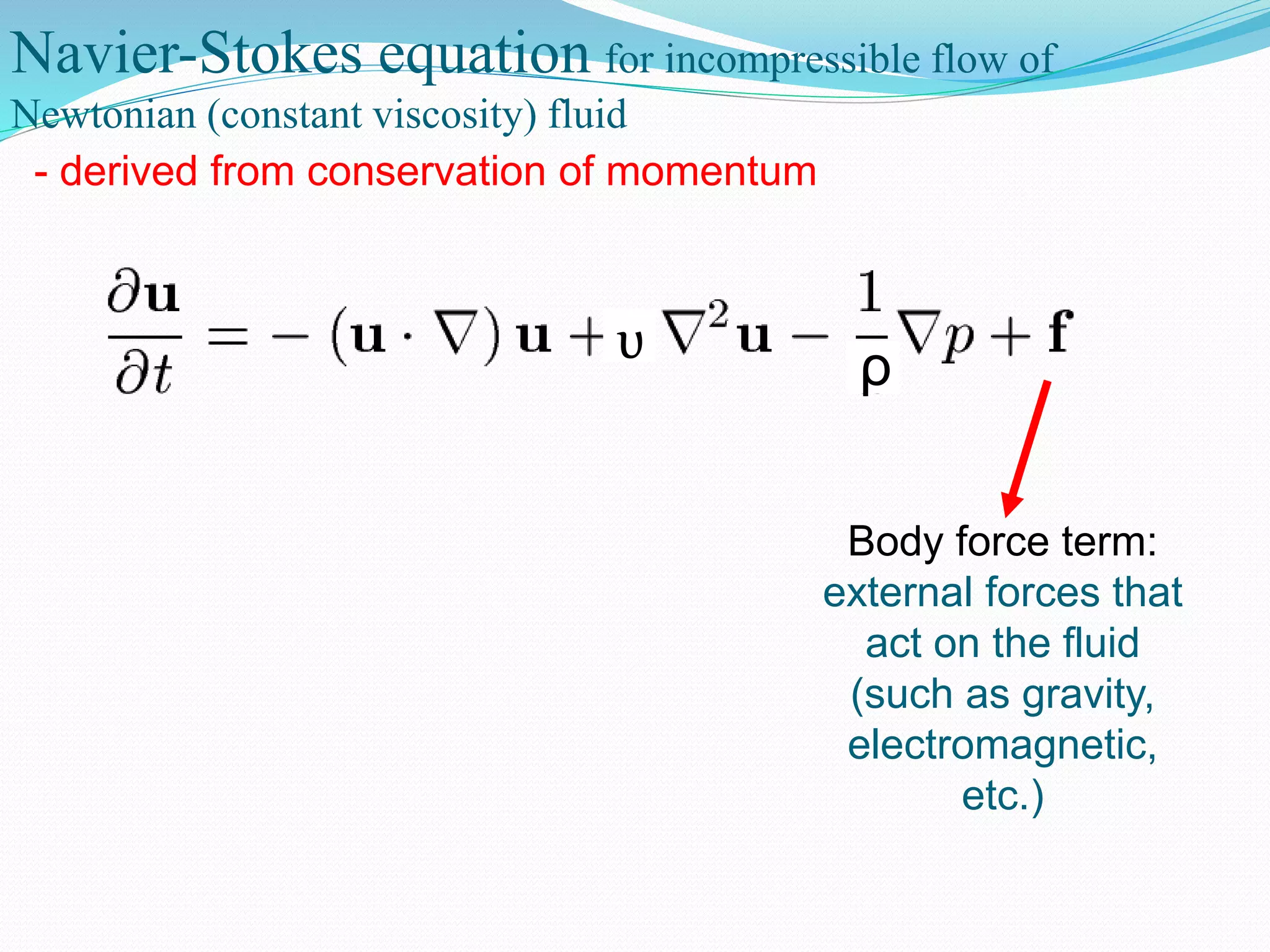 Navier-Stokes equation for incompressible flow of Newtonian (constant viscosity) fluid

- derived from conservation of momentum

$\frac{\partial \mathbf{u}}{\partial t} = -(\mathbf{u} \cdot \nabla)\mathbf{u} + \upsilon \nabla^2 \mathbf{u} - \frac{1}{\rho}\nabla p + \mathbf{f}$

Body force term: external forces that act on the fluid (such as gravity, electromagnetic, etc.)